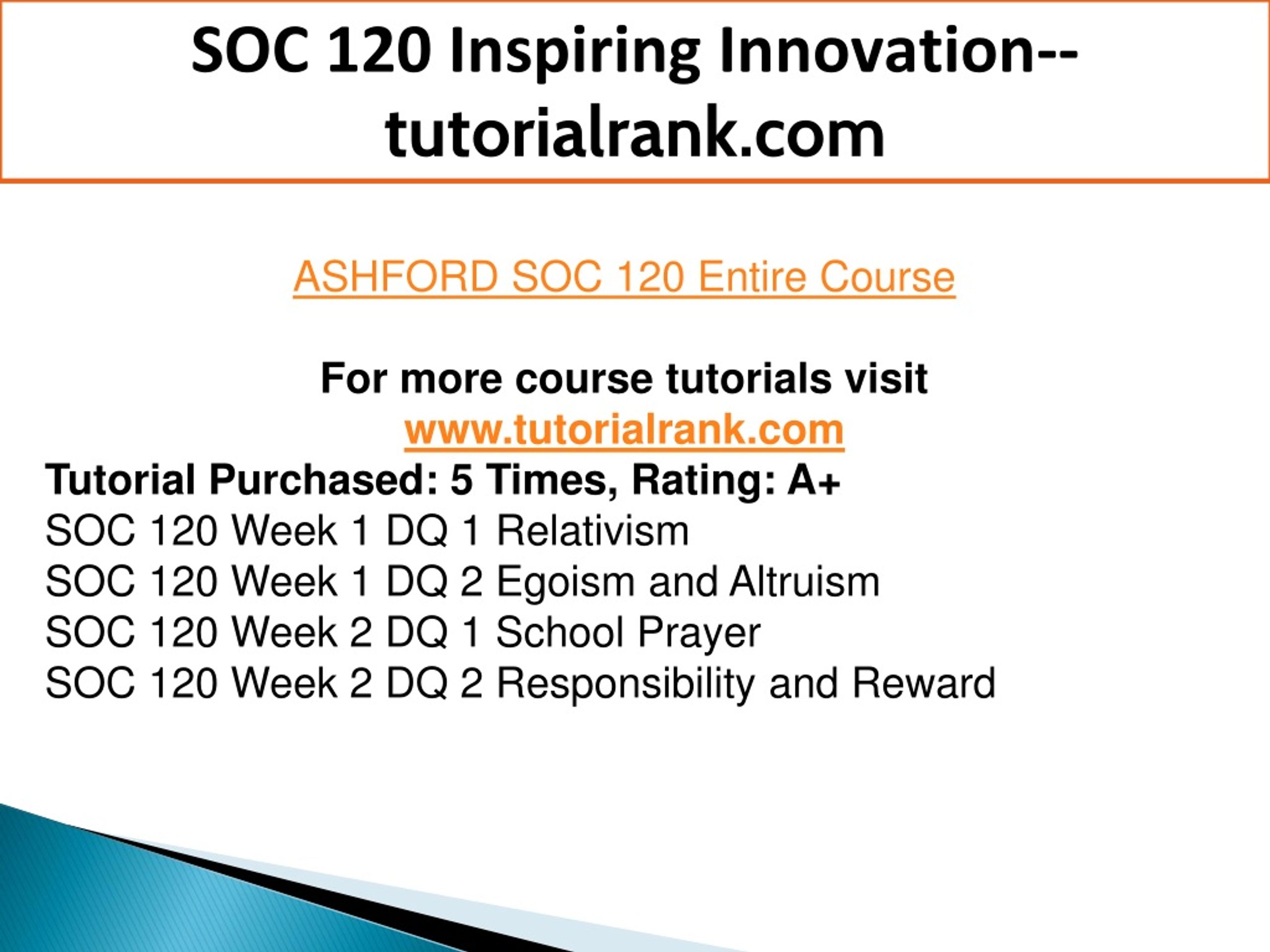 SOC 120 Inspiring Innovation--tutorialrank.com

ASHFORD SOC 120 Entire Course

For more course tutorials visit
www.tutorialrank.com
Tutorial Purchased: 5 Times, Rating: A+
SOC 120 Week 1 DQ 1 Relativism
SOC 120 Week 1 DQ 2 Egoism and Altruism
SOC 120 Week 2 DQ 1 School Prayer
SOC 120 Week 2 DQ 2 Responsibility and Reward